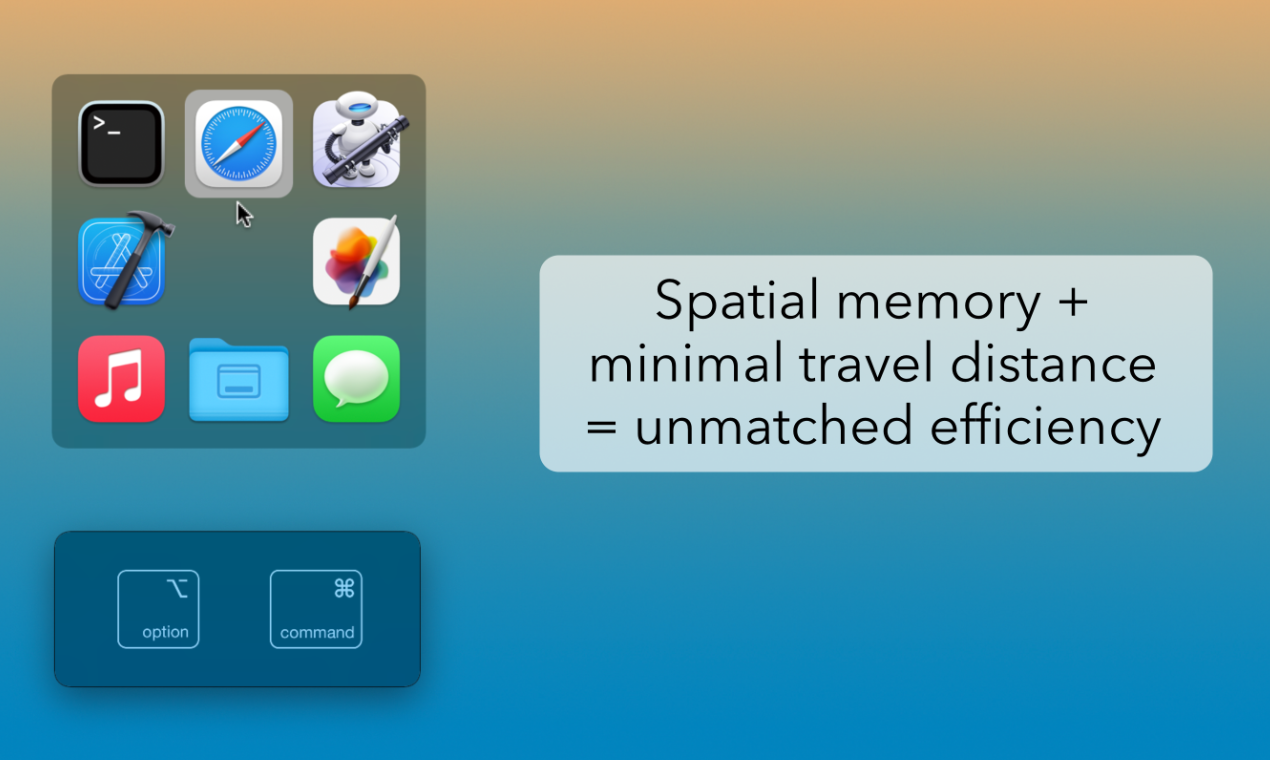 >_

Spatial memory + minimal travel distance = unmatched efficiency

⌥
option

⌘
command